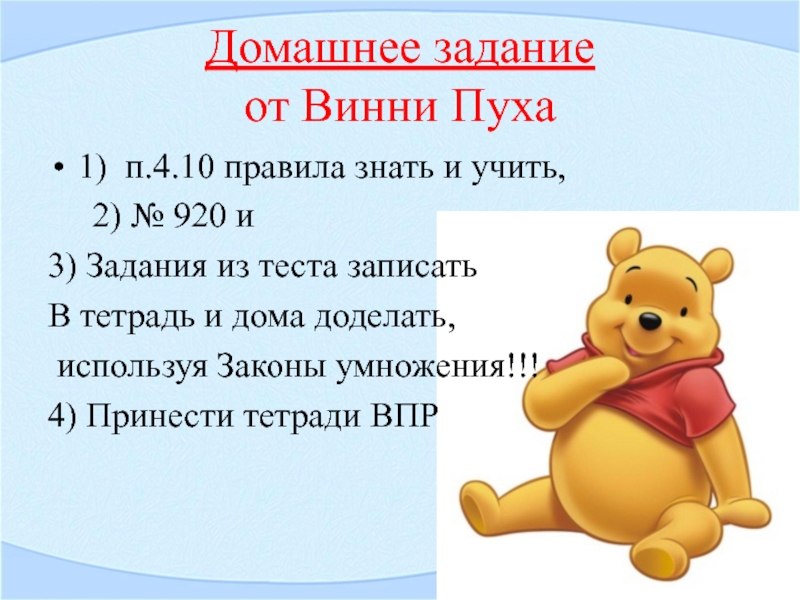 Домашнее задание
от Винни Пуха

• 1) п.4.10 правила знать и учить,
2) № 920 и
3) Задания из теста записать
В тетрадь и дома доделать,
используя Законы умножения!!!
4) Принести тетради ВПР